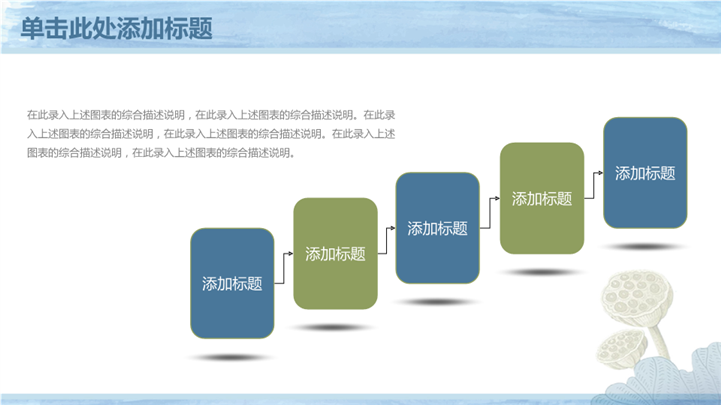 单击此处添加标题

在此录入上述图表的综合描述说明，在此录入上述图表的综合描述说明。在此录入上述图表的综合描述说明，在此录入上述图表的综合描述说明。在此录入上述图表的综合描述说明，在此录入上述图表的综合描述说明。

添加标题

添加标题

添加标题

添加标题

添加标题